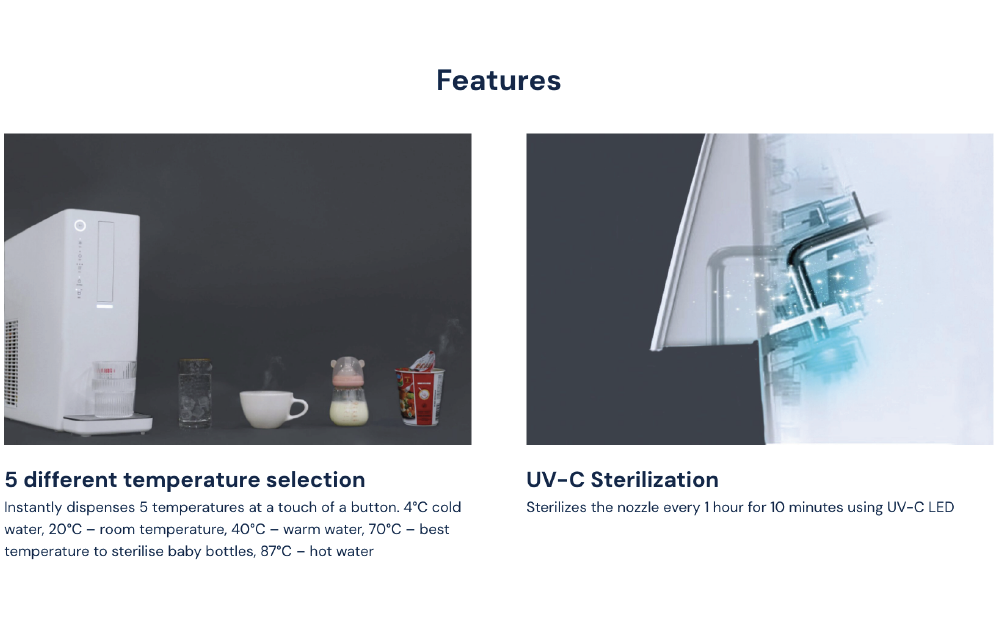 Features

5 different temperature selection

Instantly dispenses 5 temperatures at a touch of a button. 4°C cold water, 20°C – room temperature, 40°C – warm water, 70°C – best temperature to sterilise baby bottles, 87°C – hot water

UV-C Sterilization

Sterilizes the nozzle every 1 hour for 10 minutes using UV-C LED